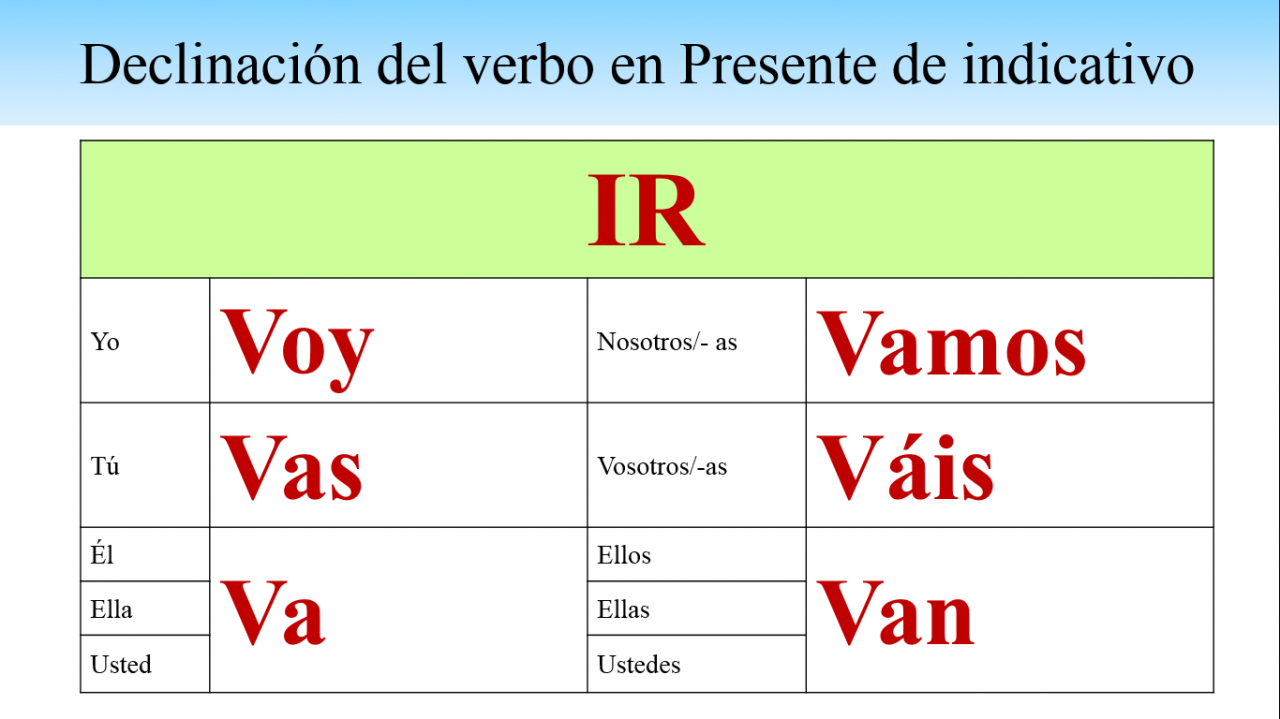 Declinación del verbo en Presente de indicativo

| IR | | | |
|---|---|---|---|
| Yo | Voy | Nosotros/- as | Vamos |
| Tú | Vas | Vosotros/-as | Váis |
| Él | Va | Ellos | Van |
| Ella | | Ellas | |
| Usted | | Ustedes | |